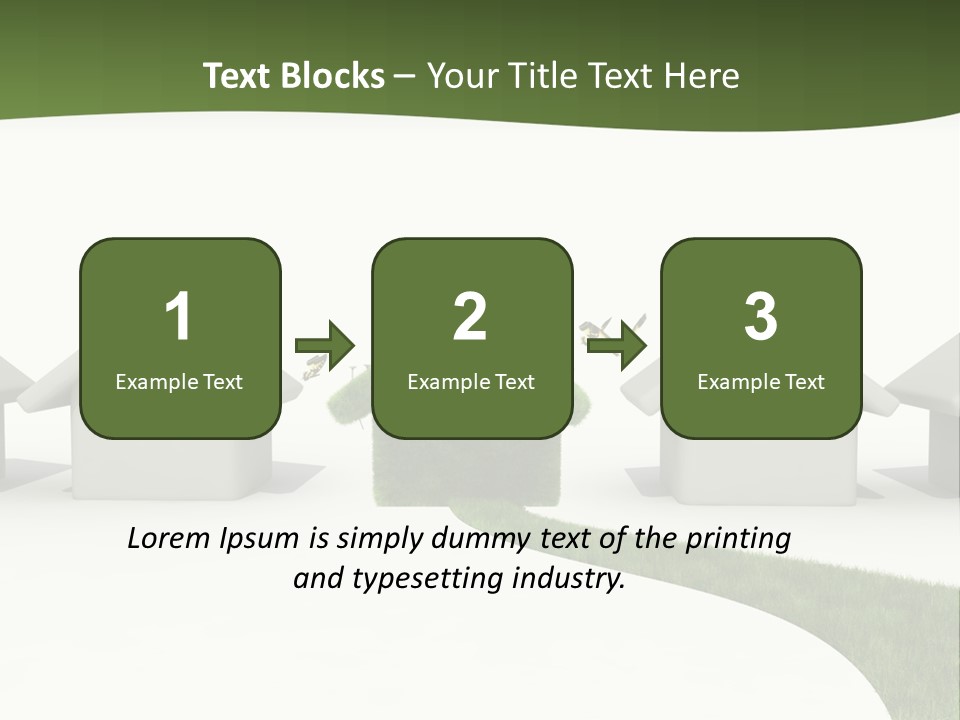 Text Blocks – Your Title Text Here

1
Example Text

2
Example Text

3
Example Text

Lorem Ipsum is simply dummy text of the printing and typesetting industry.